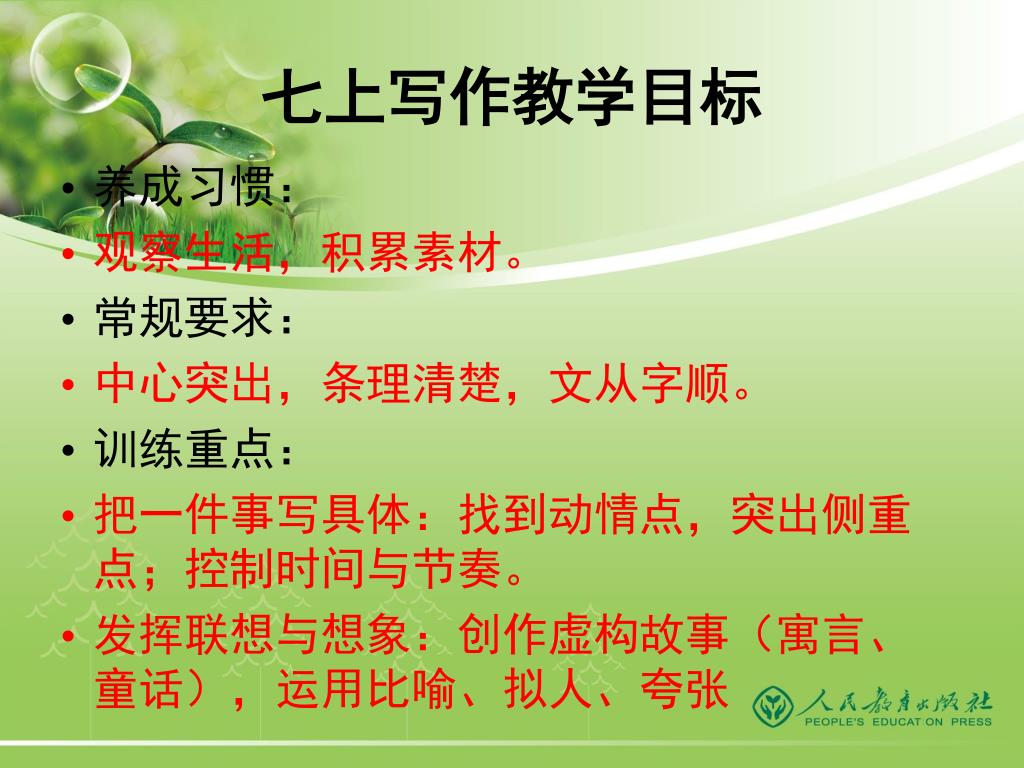 七上写作教学目标

• 养成习惯：
• 观察生活，积累素材。
• 常规要求：
• 中心突出，条理清楚，文从字顺。
• 训练重点：
• 把一件事写具体：找到动情点，突出侧重点；控制时间与节奏。
• 发挥联想与想象：创作虚构故事（寓言、童话），运用比喻、拟人、夸张

人民教育出版社
PEOPLE'S EDUCATION PRESS